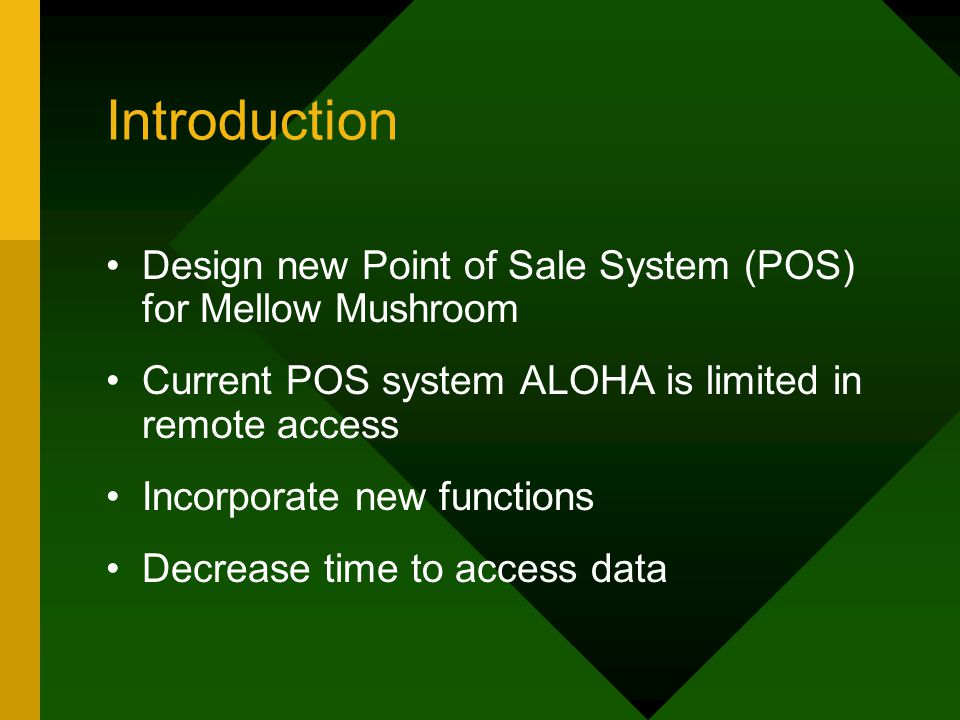 Introduction

• Design new Point of Sale System (POS) for Mellow Mushroom

• Current POS system ALOHA is limited in remote access

• Incorporate new functions

• Decrease time to access data